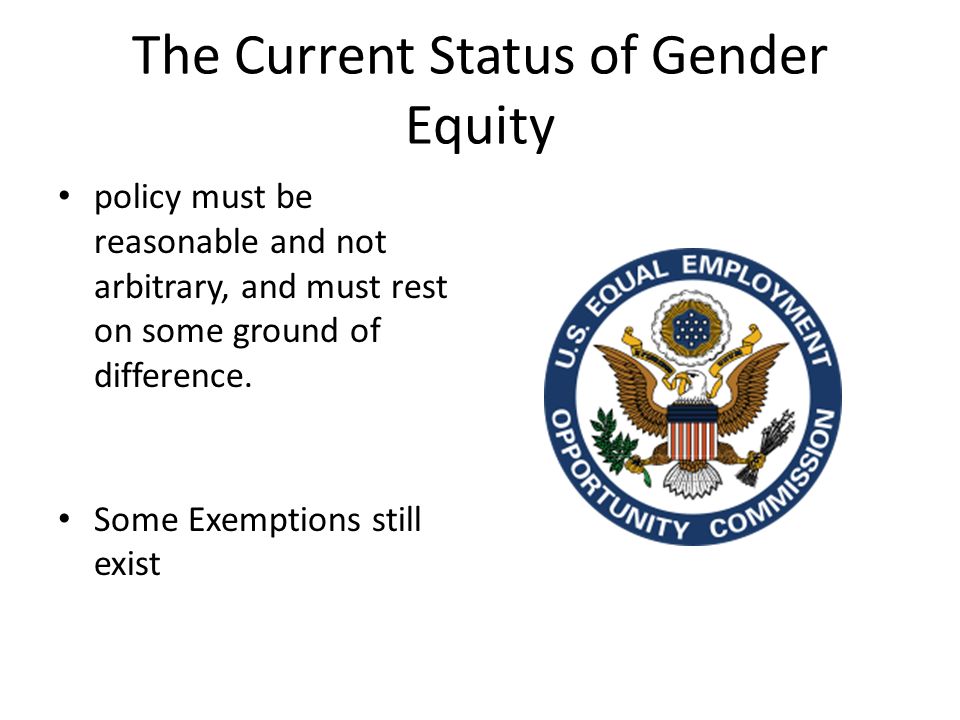 The Current Status of Gender Equity

• policy must be reasonable and not arbitrary, and must rest on some ground of difference.

• Some Exemptions still exist

U.S. EQUAL EMPLOYMENT OPPORTUNITY COMMISSION